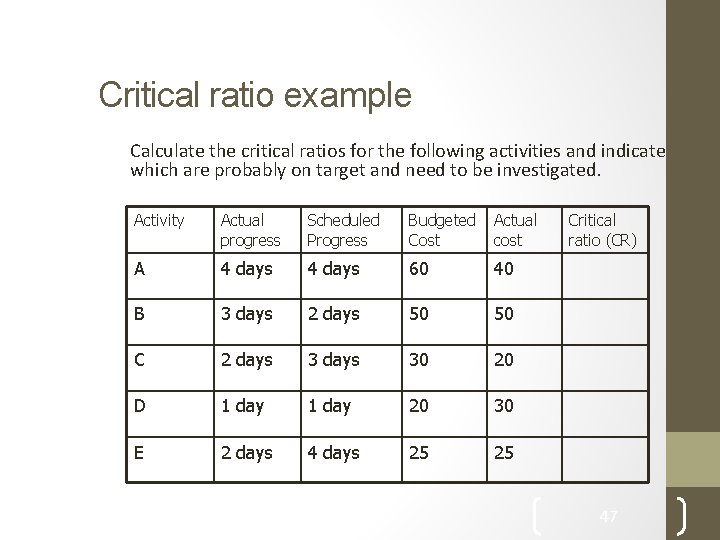 Critical ratio example

Calculate the critical ratios for the following activities and indicate which are probably on target and need to be investigated.

| Activity | Actual progress | Scheduled Progress | Budgeted Cost | Actual cost | Critical ratio (CR) |
|---|---|---|---|---|---|
| A | 4 days | 4 days | 60 | 40 | |
| B | 3 days | 2 days | 50 | 50 | |
| C | 2 days | 3 days | 30 | 20 | |
| D | 1 day | 1 day | 20 | 30 | |
| E | 2 days | 4 days | 25 | 25 | |

47